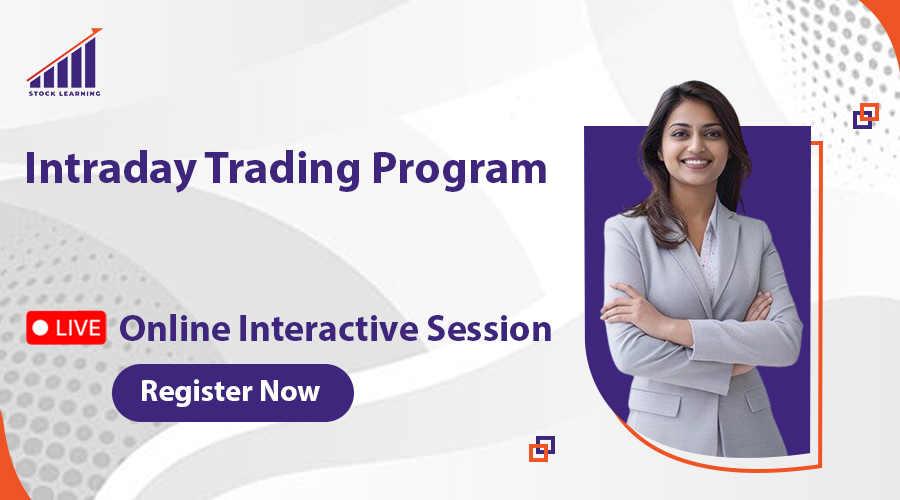 STOCK LEARNING

Intraday Trading Program

LIVE Online Interactive Session

Register Now